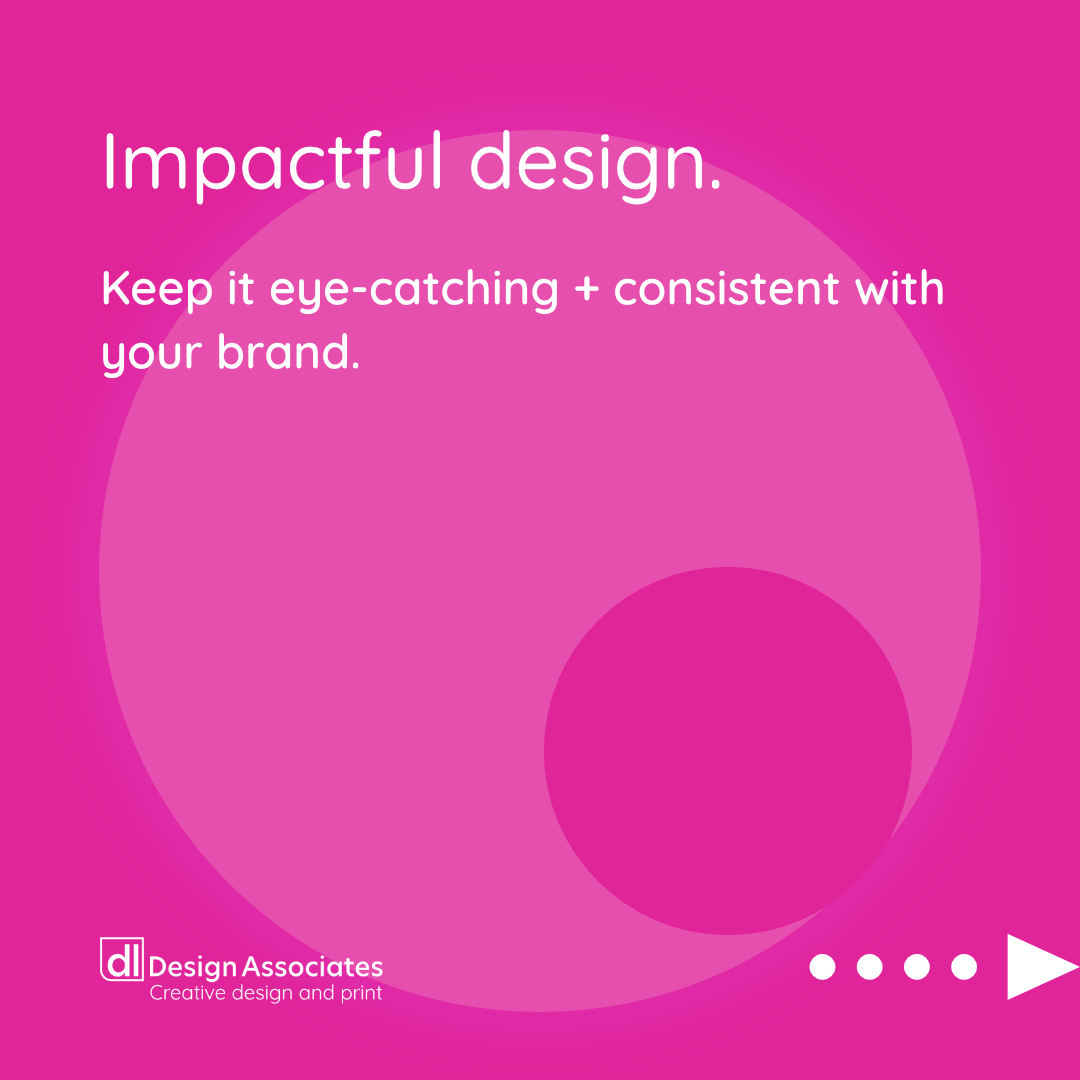 Impactful design.

Keep it eye-catching + consistent with your brand.

dl Design Associates
Creative design and print